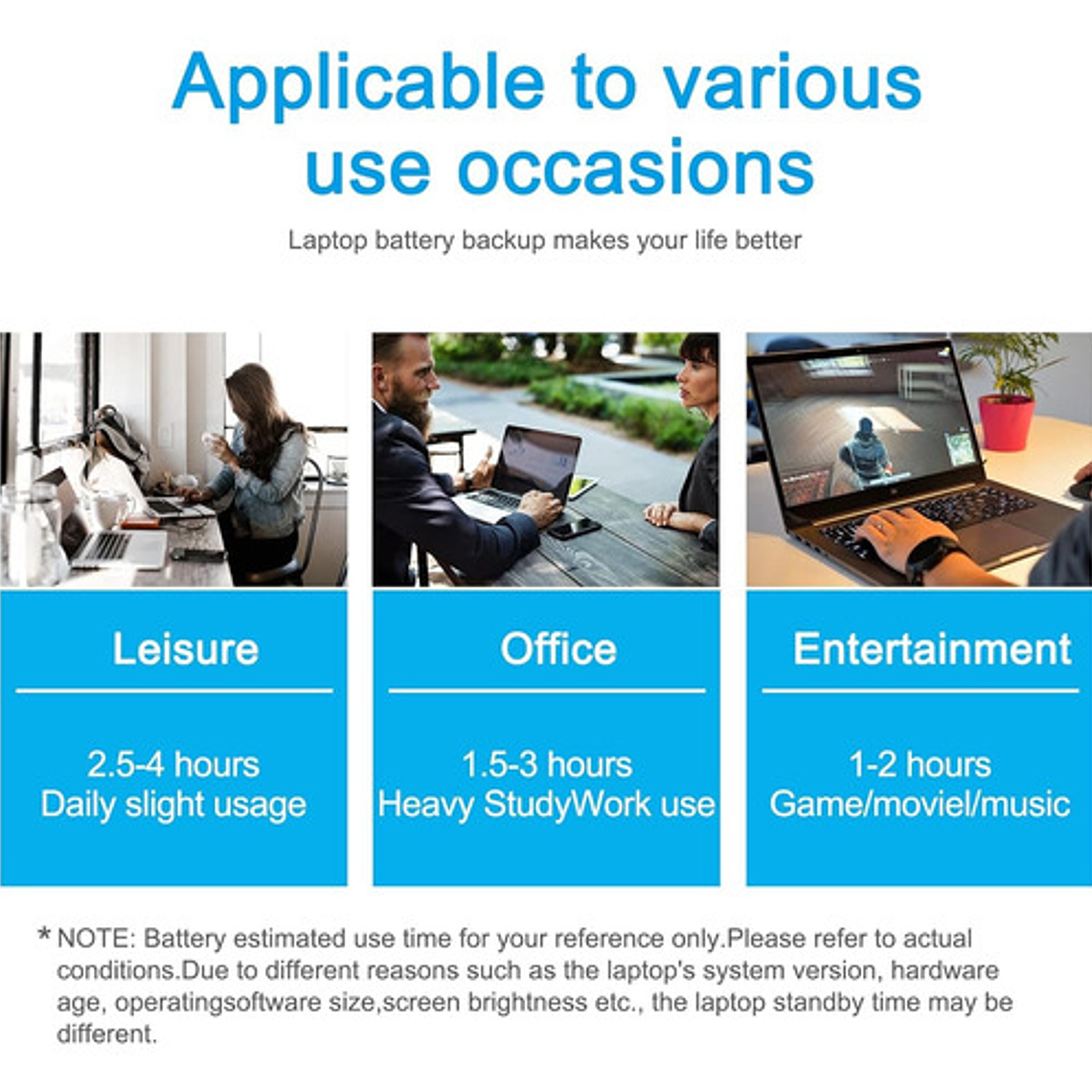 Applicable to various use occasions

Laptop battery backup makes your life better

Leisure

2.5-4 hours
Daily slight usage

Office

1.5-3 hours
Heavy StudyWork use

Entertainment

1-2 hours
Game/moviel/music

* NOTE: Battery estimated use time for your reference only.Please refer to actual conditions.Due to different reasons such as the laptop's system version, hardware age, operatingsoftware size,screen brightness etc., the laptop standby time may be different.